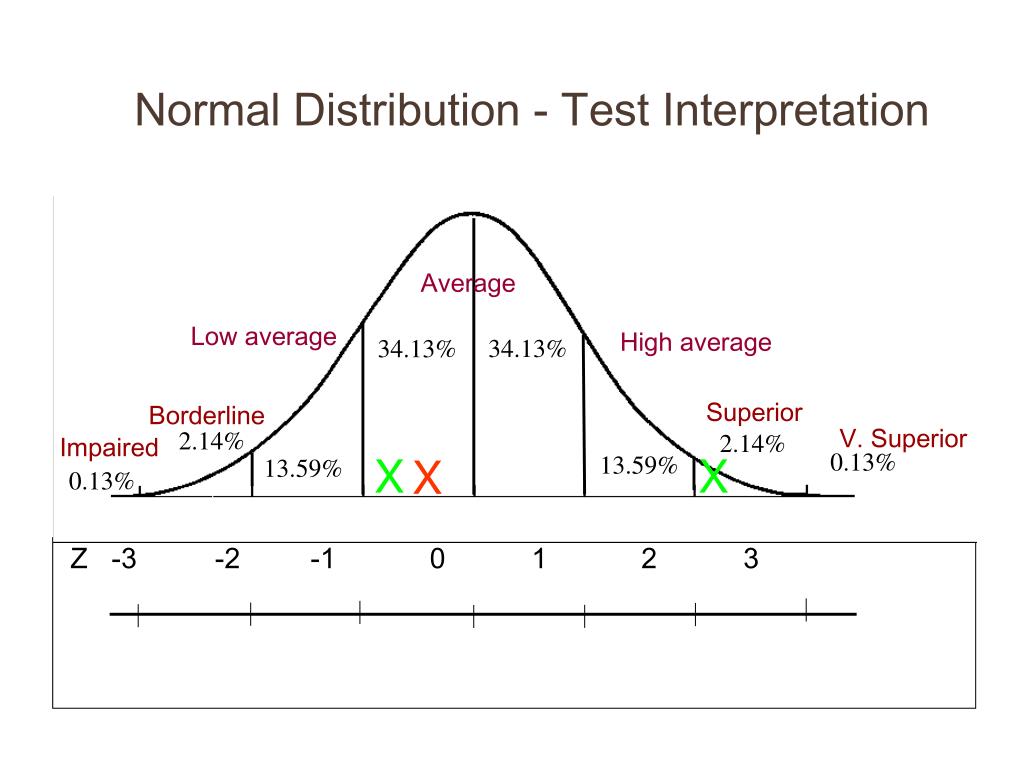 Normal Distribution - Test Interpretation

Average

Low average

34.13%

34.13%

High average

Borderline

Superior

Impaired

2.14%

2.14%

V. Superior

0.13%

13.59%

X X

13.59%

X

0.13%

Z -3 -2 -1 0 1 2 3